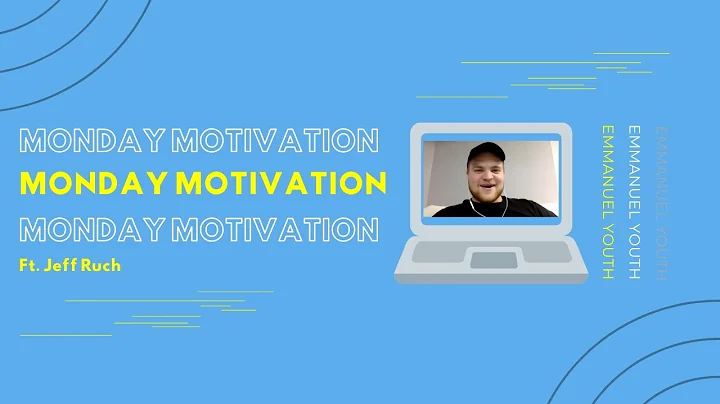 MONDAY MOTIVATION
MONDAY MOTIVATION
MONDAY MOTIVATION
Ft. Jeff Ruch

EMMANUEL YOUTH
EMMANUEL YOUTH
EMMANUEL YOUTH